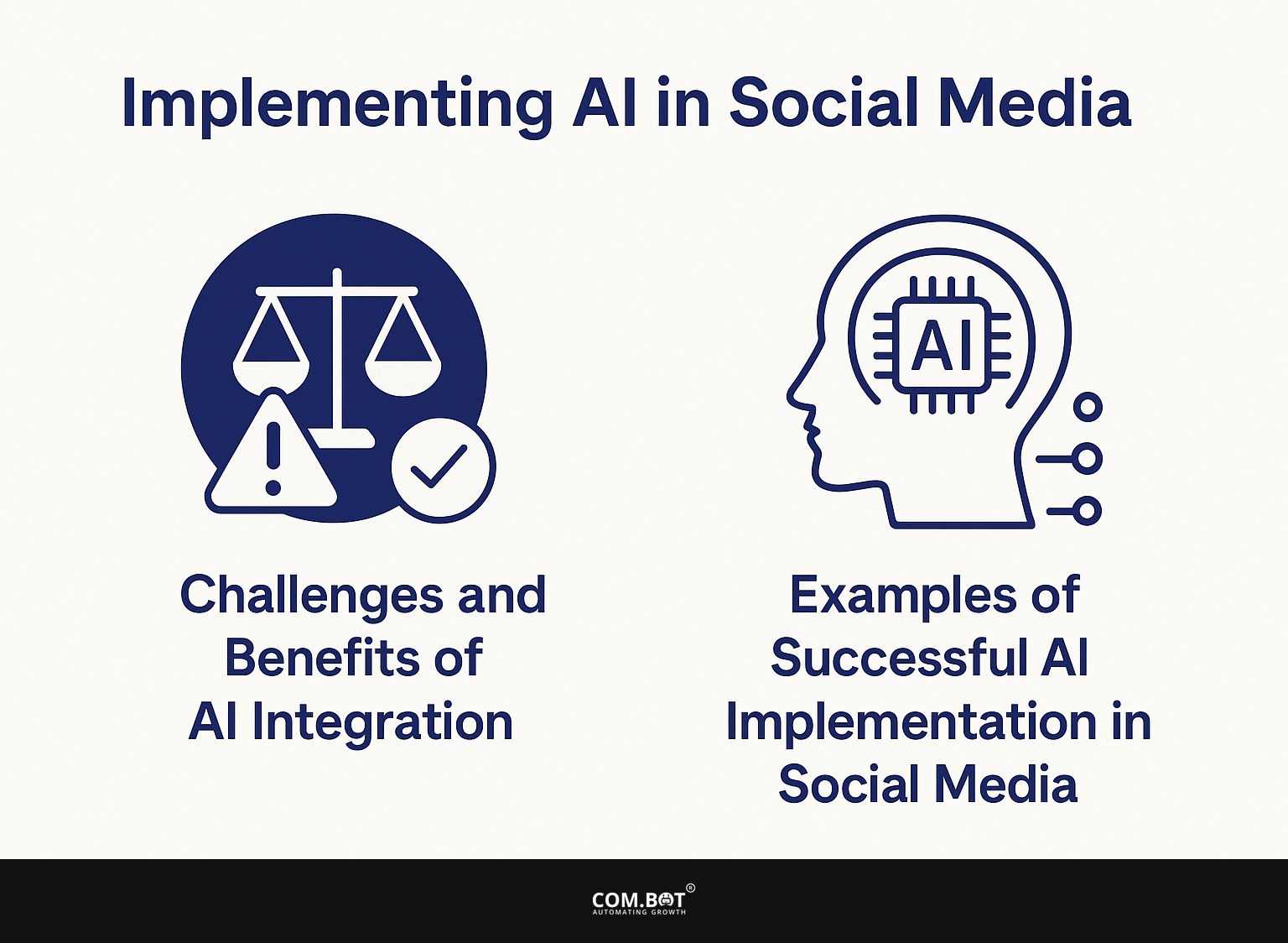 Implementing AI in Social Media

AI

Challenges and Benefits of AI Integration

Examples of Successful AI Implementation in Social Media

COM.BOT®
AUTOMATING GROWTH